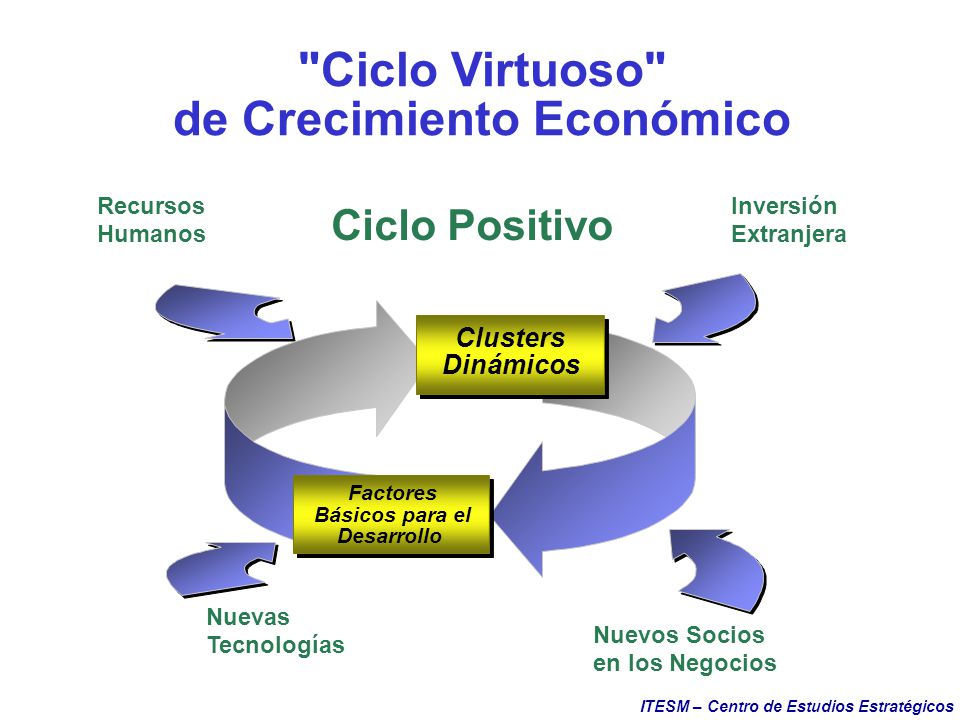 "Ciclo Virtuoso"
de Crecimiento Económico

Recursos Humanos

Ciclo Positivo

Inversión Extranjera

Clusters Dinámicos

Factores Básicos para el Desarrollo

Nuevas Tecnologías

Nuevos Socios en los Negocios

ITESM – Centro de Estudios Estratégicos